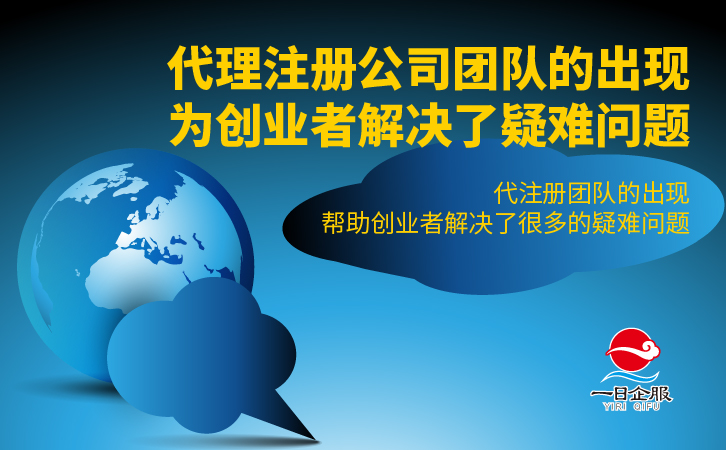 代理注册公司团队的出现
为创业者解决了疑难问题

代注册团队的出现
帮助创业者解决了很多的疑难问题

一日企服
YIRI QIFU